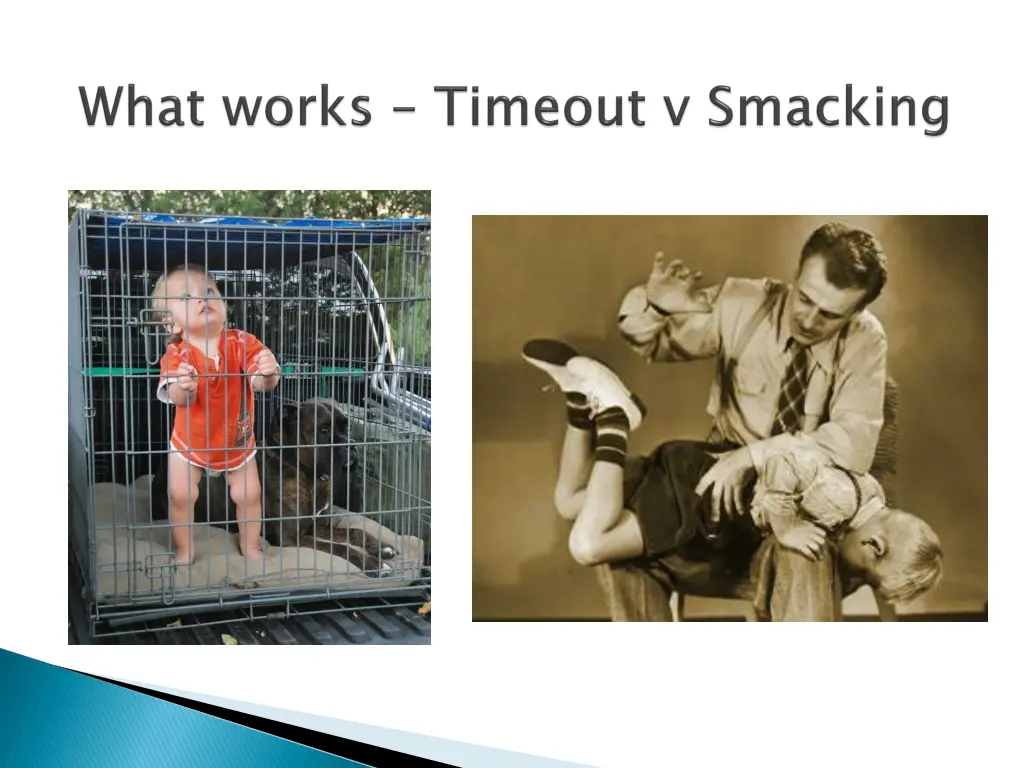 What works – Timeout v Smacking